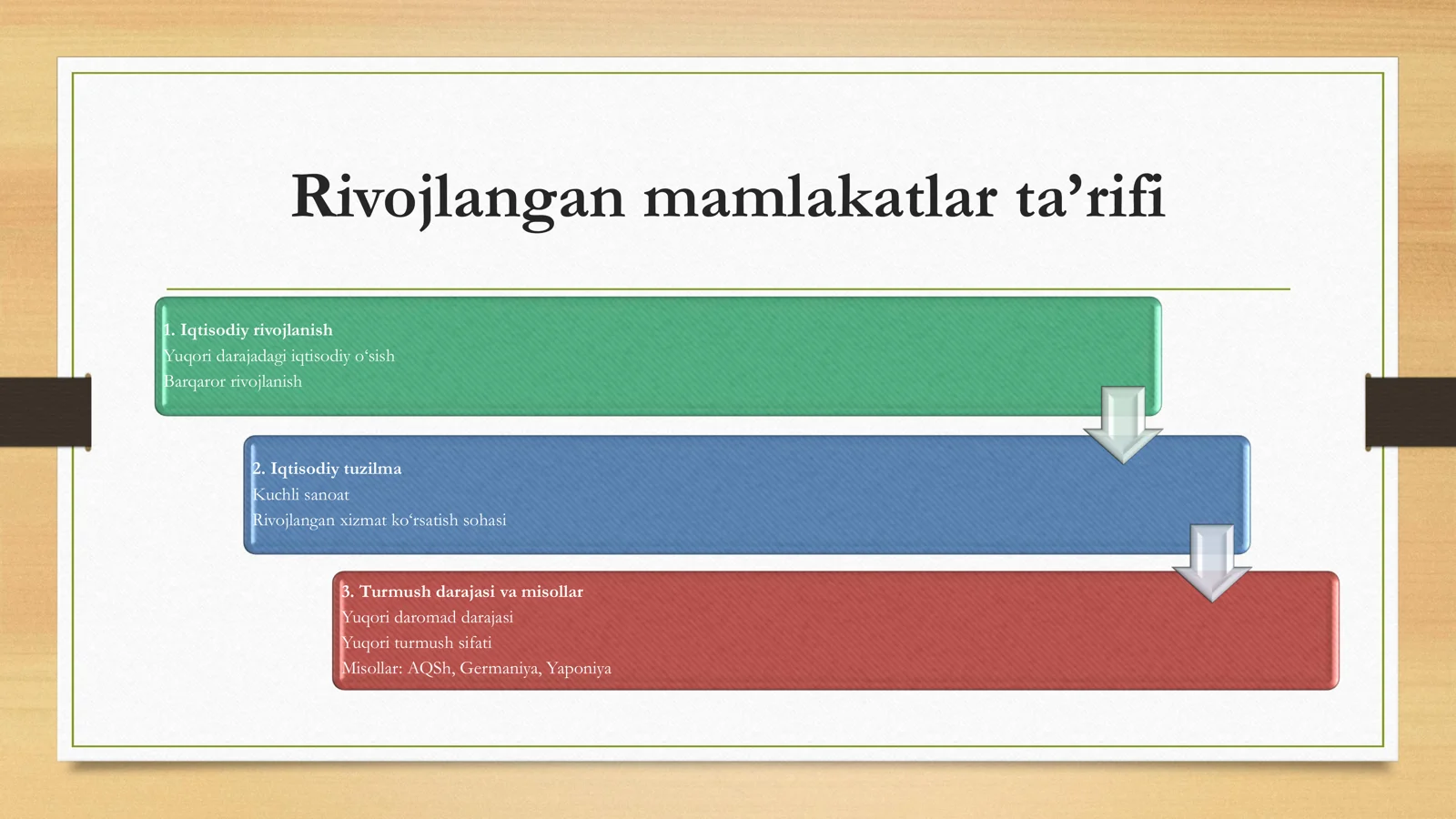 Rivojlangan mamlakatlar ta’rifi

1. Iqtisodiy rivojlanish
Yuqori darajadagi iqtisodiy o‘sish
Barqaror rivojlanish

2. Iqtisodiy tuzilma
Kuchli sanoat
Rivojlangan xizmat ko‘rsatish sohasi

3. Turmush darajasi va misollar
Yuqori daromad darajasi
Yuqori turmush sifati
Misollar: AQSh, Germaniya, Yaponiya